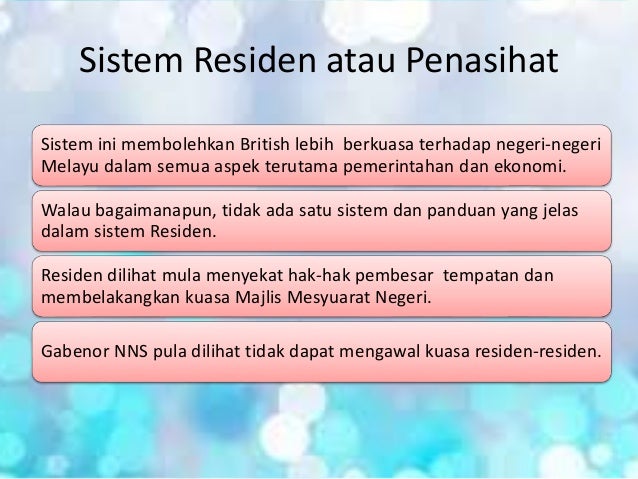 Sistem Residen atau Penasihat

Sistem ini membolehkan British lebih berkuasa terhadap negeri-negeri Melayu dalam semua aspek terutama pemerintahan dan ekonomi.

Walau bagaimanapun, tidak ada satu sistem dan panduan yang jelas dalam sistem Residen.

Residen dilihat mula menyekat hak-hak pembesar tempatan dan membelakangkan kuasa Majlis Mesyuarat Negeri.

Gabenor NNS pula dilihat tidak dapat mengawal kuasa residen-residen.